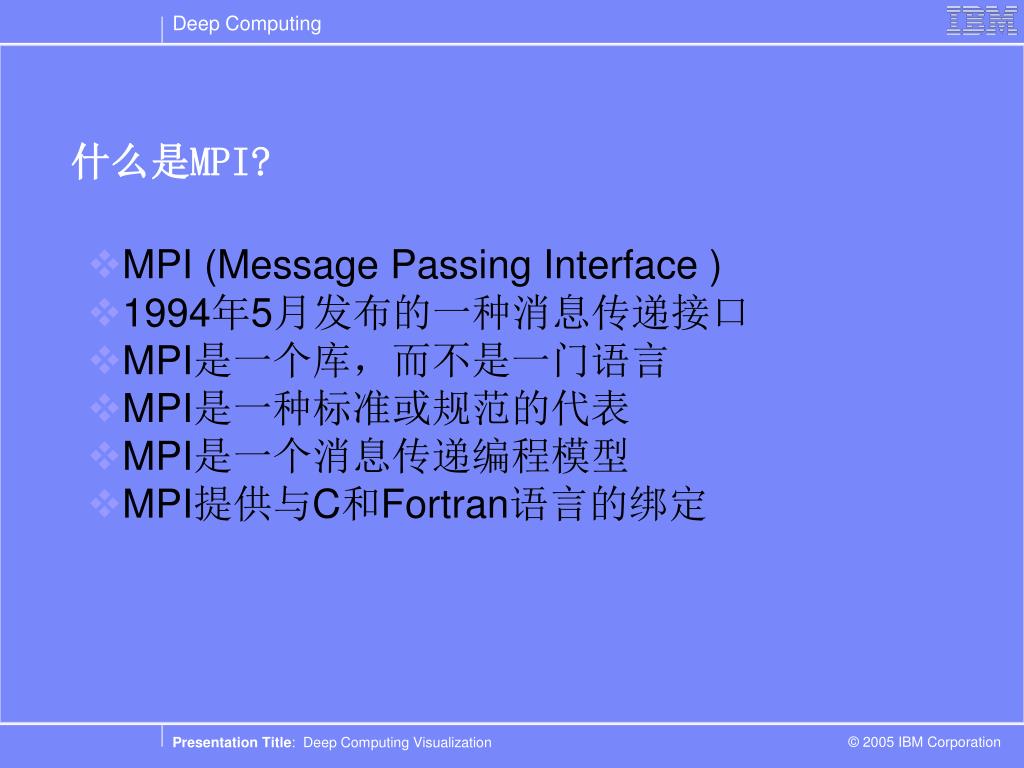 Deep Computing

IBM

什么是MPI?

❖MPI (Message Passing Interface )
❖1994年5月发布的一种消息传递接口
❖MPI是一个库，而不是一门语言
❖MPI是一种标准或规范的代表
❖MPI是一个消息传递编程模型
❖MPI提供与C和Fortran语言的绑定

Presentation Title: Deep Computing Visualization

© 2005 IBM Corporation